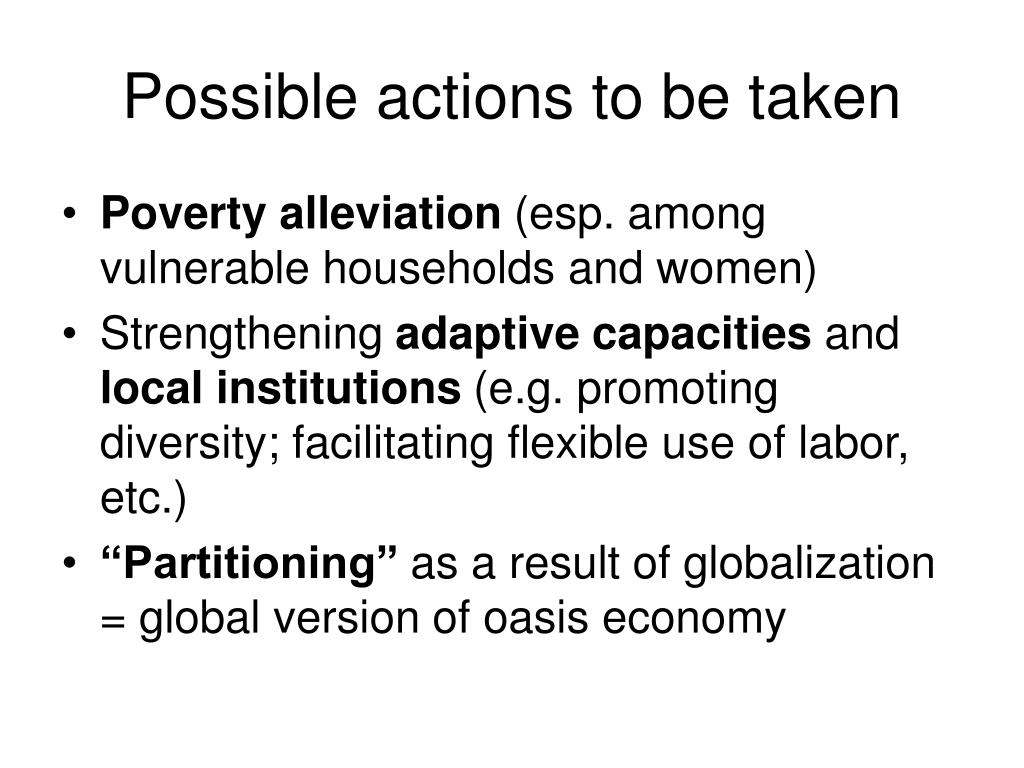 Possible actions to be taken

• Poverty alleviation (esp. among vulnerable households and women)
• Strengthening adaptive capacities and local institutions (e.g. promoting diversity; facilitating flexible use of labor, etc.)
• “Partitioning” as a result of globalization = global version of oasis economy